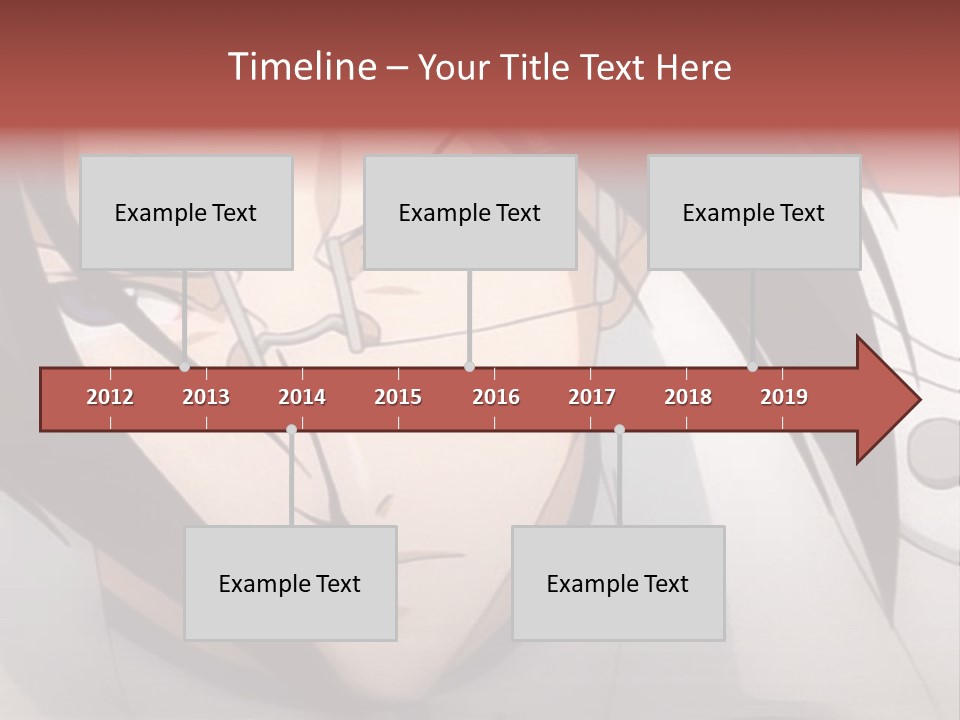 Timeline – Your Title Text Here

Example Text

Example Text

Example Text

2012 2013 2014 2015 2016 2017 2018 2019

Example Text

Example Text